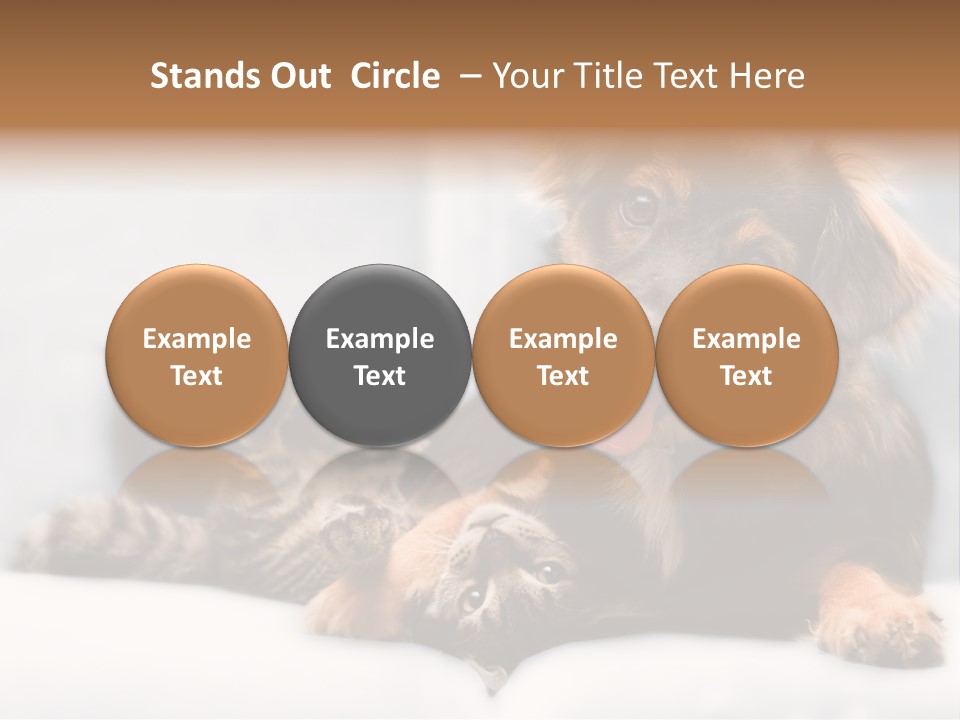 Stands Out Circle – Your Title Text Here

Example Text

Example Text

Example Text

Example Text